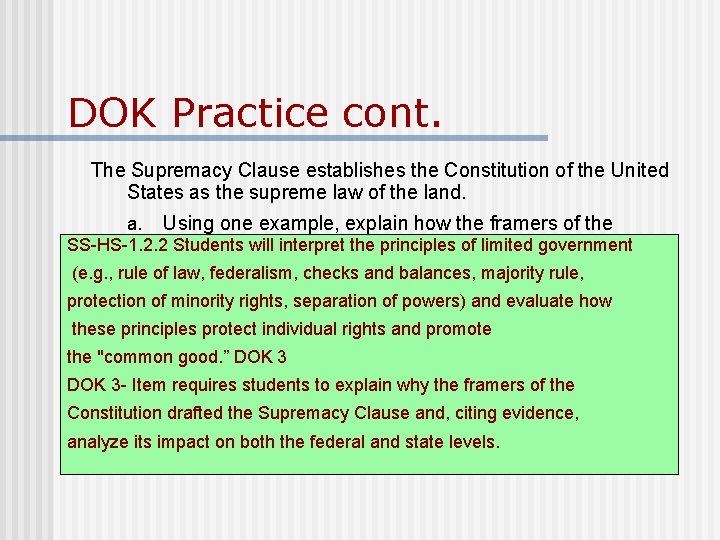 DOK Practice cont.

The Supremacy Clause establishes the Constitution of the United States as the supreme law of the land.

a. Using one example, explain how the framers of the

SS-HS-1.2.2 Students will interpret the principles of limited government (e.g., rule of law, federalism, checks and balances, majority rule, protection of minority rights, separation of powers) and evaluate how these principles protect individual rights and promote the "common good." DOK 3
DOK 3- Item requires students to explain why the framers of the Constitution drafted the Supremacy Clause and, citing evidence, analyze its impact on both the federal and state levels.